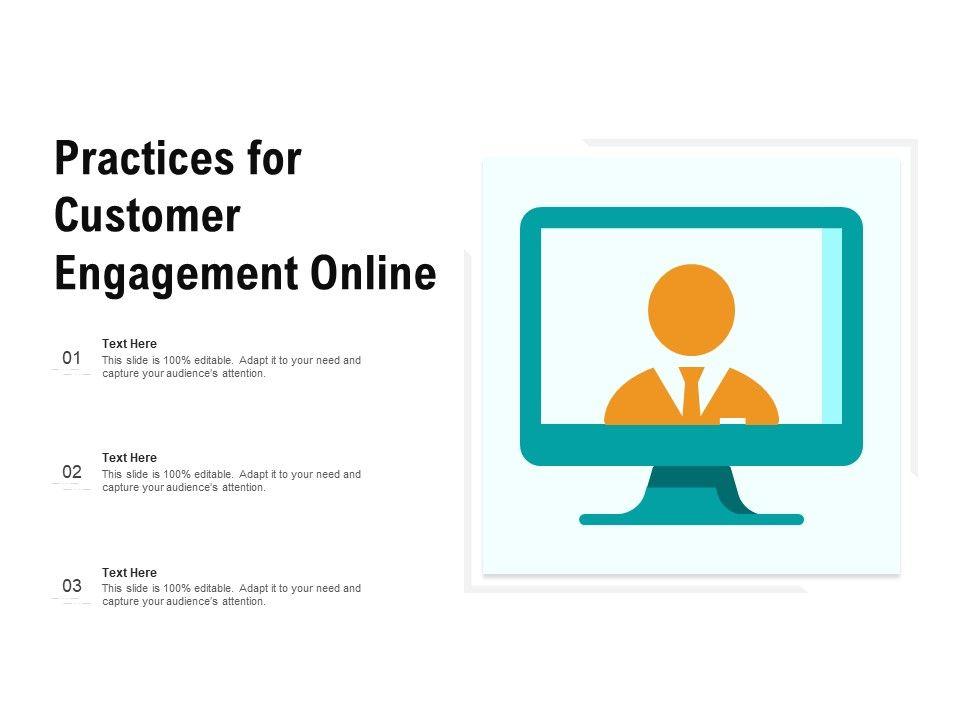 Practices for Customer Engagement Online

01
Text Here
This slide is 100% editable. Adapt it to your need and capture your audience's attention.

02
Text Here
This slide is 100% editable. Adapt it to your need and capture your audience's attention.

03
Text Here
This slide is 100% editable. Adapt it to your need and capture your audience's attention.